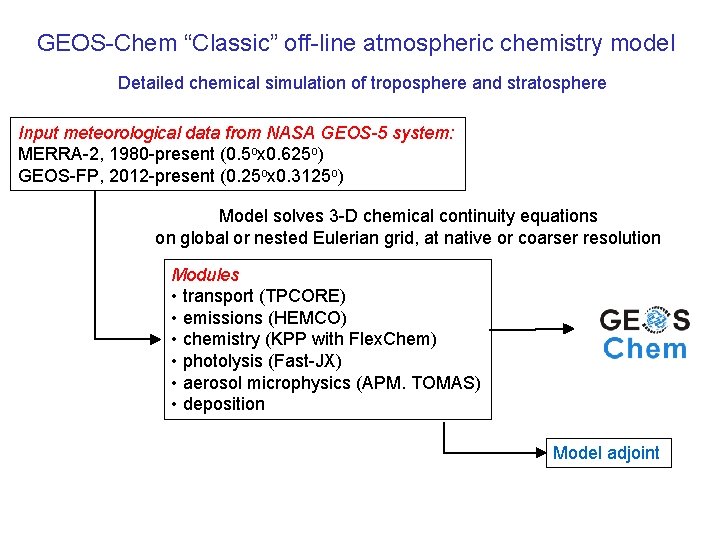 GEOS-Chem "Classic" off-line atmospheric chemistry model

Detailed chemical simulation of troposphere and stratosphere

Input meteorological data from NASA GEOS-5 system:
MERRA-2, 1980-present ($0.5^o$x$0.625^o$)
GEOS-FP, 2012-present ($0.25^o$x$0.3125^o$)

Model solves 3-D chemical continuity equations on global or nested Eulerian grid, at native or coarser resolution

Modules
• transport (TPCORE)
• emissions (HEMCO)
• chemistry (KPP with FlexChem)
• photolysis (Fast-JX)
• aerosol microphysics (APM. TOMAS)
• deposition

GEOS Chem

Model adjoint